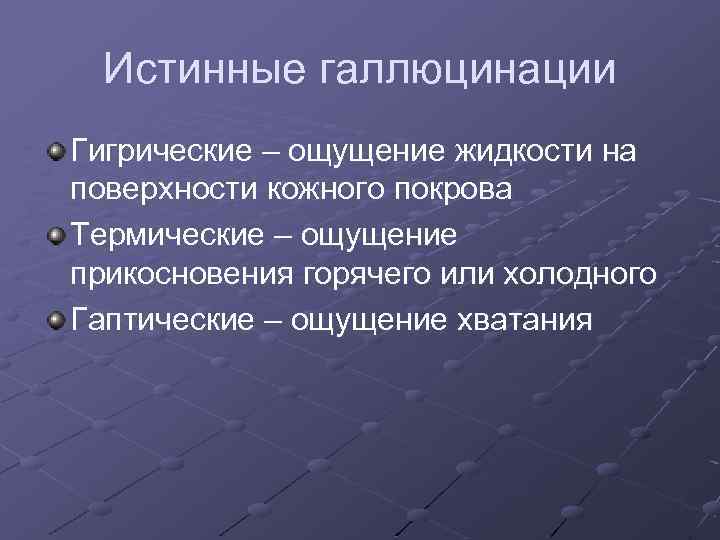 Истинные галлюцинации

Гигрические – ощущение жидкости на поверхности кожного покрова

Термические – ощущение прикосновения горячего или холодного

Гаптические – ощущение хватания